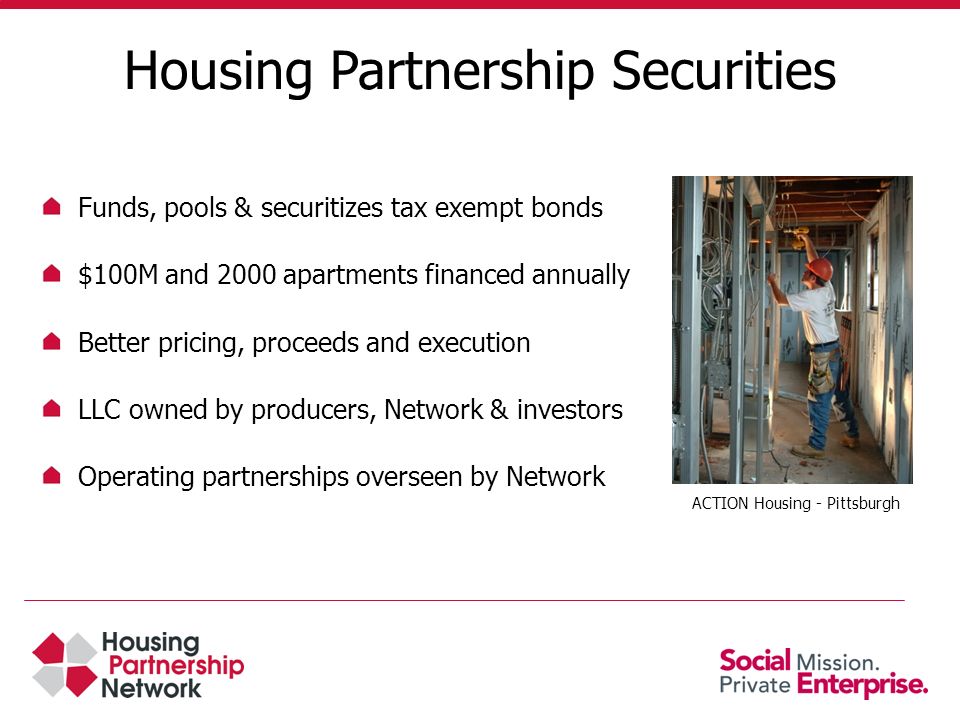 Housing Partnership Securities

Funds, pools & securitizes tax exempt bonds

$100M and 2000 apartments financed annually

Better pricing, proceeds and execution

LLC owned by producers, Network & investors

Operating partnerships overseen by Network

ACTION Housing - Pittsburgh

Housing Partnership Network

Social Mission. Private Enterprise.